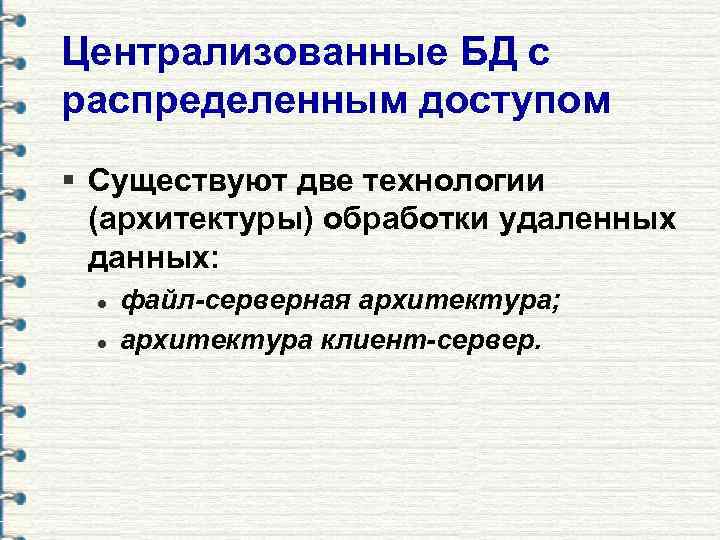 Централизованные БД с распределенным доступом

▪ Существуют две технологии (архитектуры) обработки удаленных данных:
• файл-серверная архитектура;
• архитектура клиент-сервер.